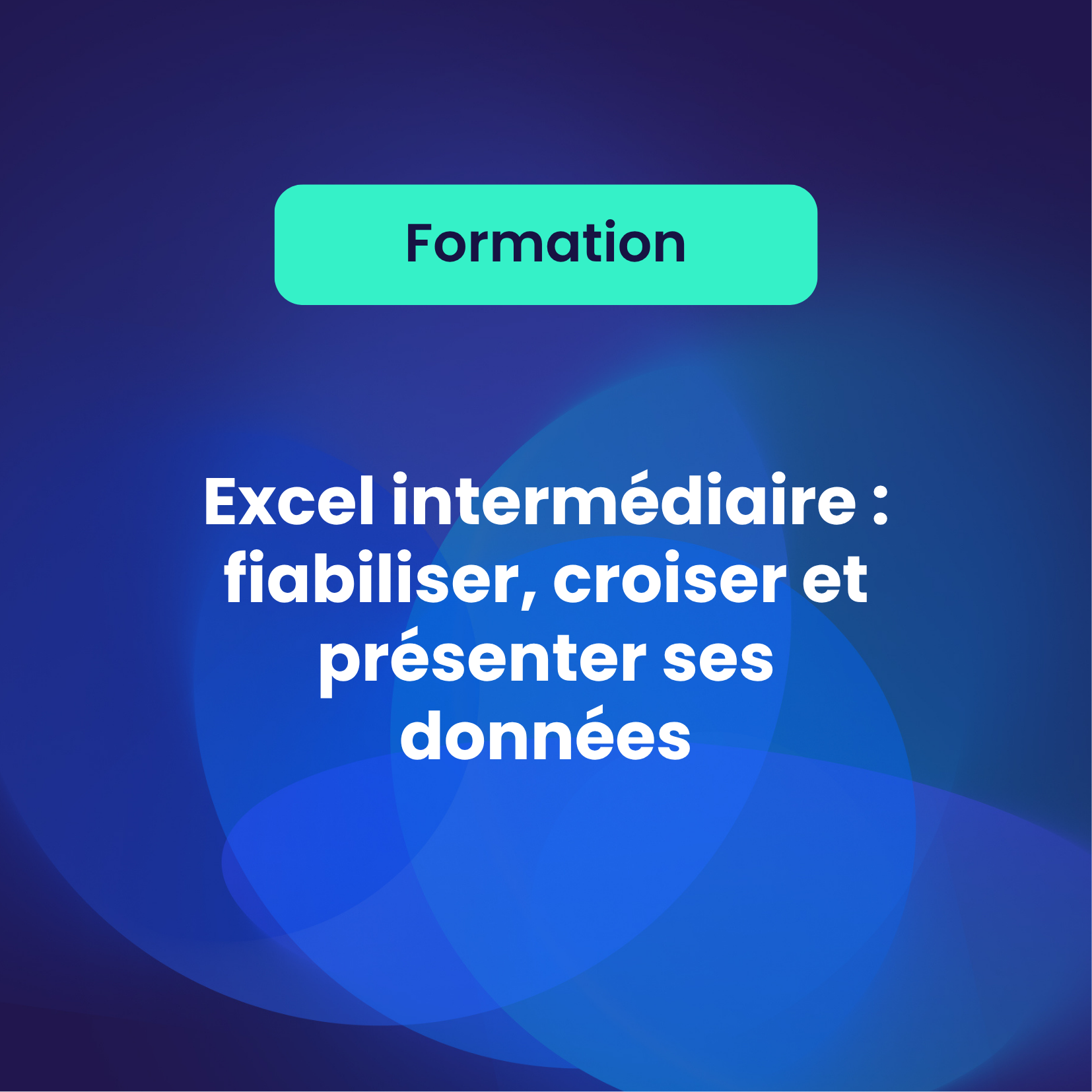 Formation

Excel intermédiaire : fiabiliser, croiser et présenter ses données